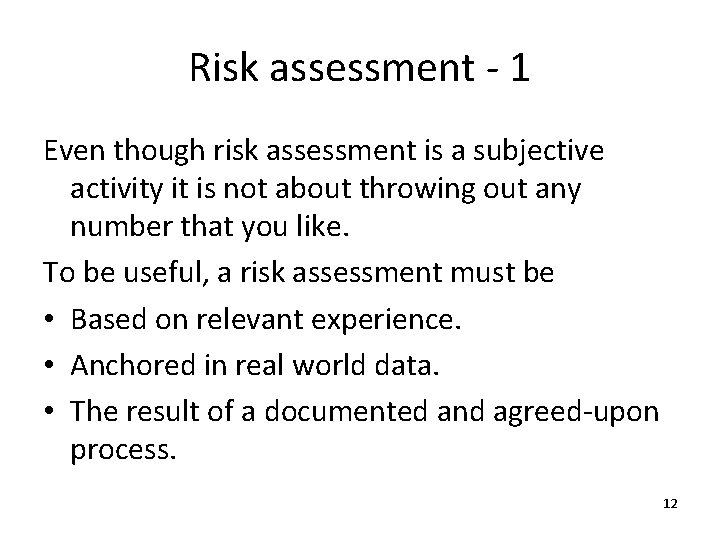 Risk assessment - 1

Even though risk assessment is a subjective activity it is not about throwing out any number that you like.

To be useful, a risk assessment must be

• Based on relevant experience.
• Anchored in real world data.
• The result of a documented and agreed-upon process.

12